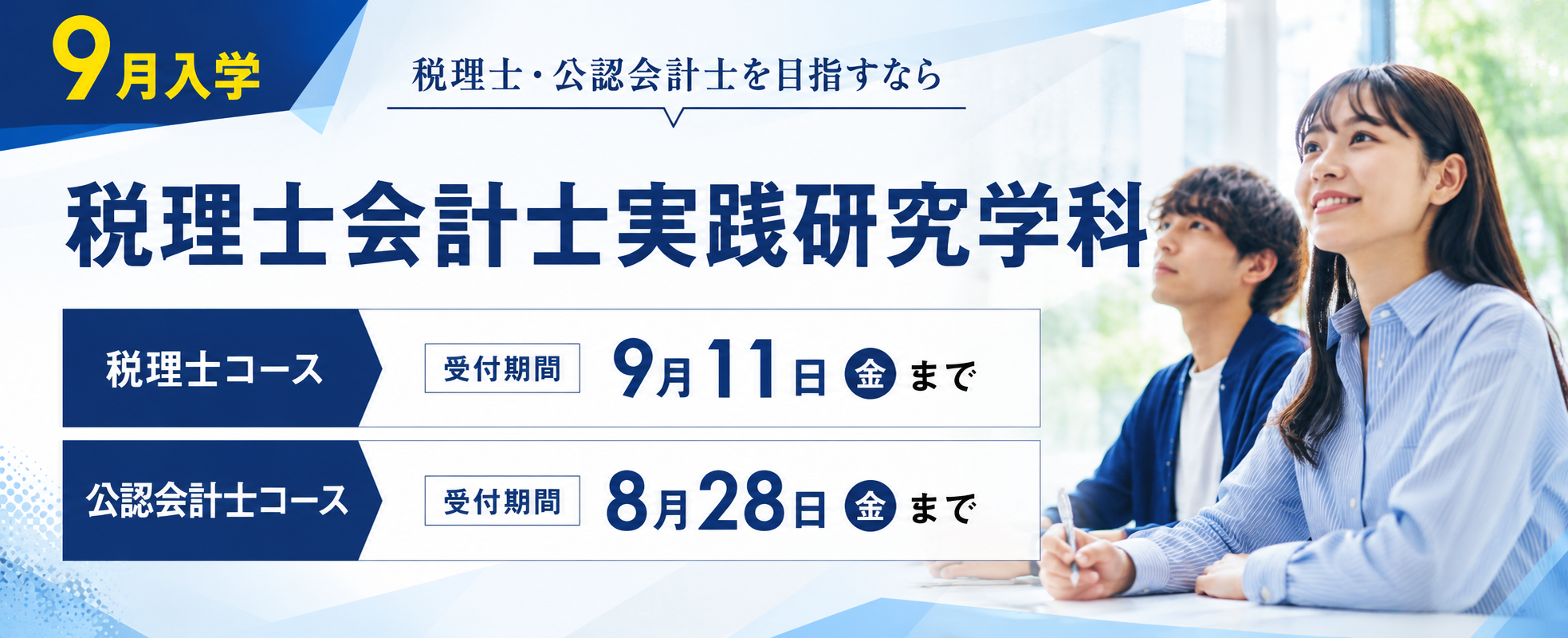 9月入学

税理士・公認会計士を目指すなら

税理士会計士実践研究学科

税理士コース 受付期間 9月11日 金 まで

公認会計士コース 受付期間 8月28日 金 まで